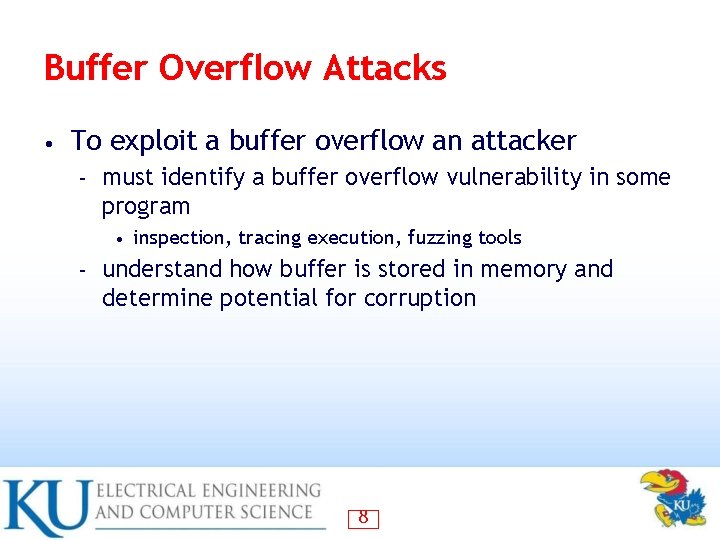 Buffer Overflow Attacks

• To exploit a buffer overflow an attacker
- must identify a buffer overflow vulnerability in some program
• inspection, tracing execution, fuzzing tools
- understand how buffer is stored in memory and determine potential for corruption

KU ELECTRICAL ENGINEERING AND COMPUTER SCIENCE

8

KU